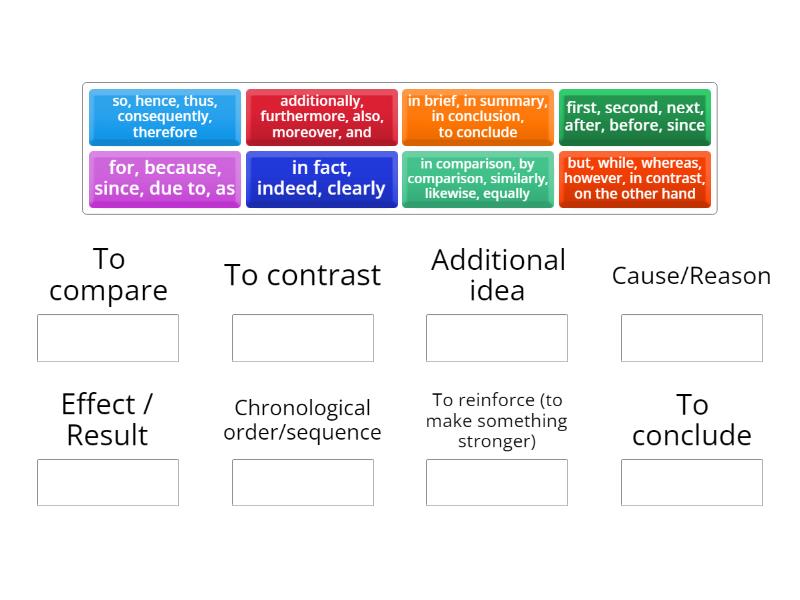 so, hence, thus, consequently, therefore

additionally, furthermore, also, moreover, and

in brief, in summary, in conclusion, to conclude

first, second, next, after, before, since

for, because, since, due to, as

in fact, indeed, clearly

in comparison, by comparison, similarly, likewise, equally

but, while, whereas, however, in contrast, on the other hand

To compare

To contrast

Additional idea

Cause/Reason

Effect / Result

Chronological order/sequence

To reinforce (to make something stronger)

To conclude